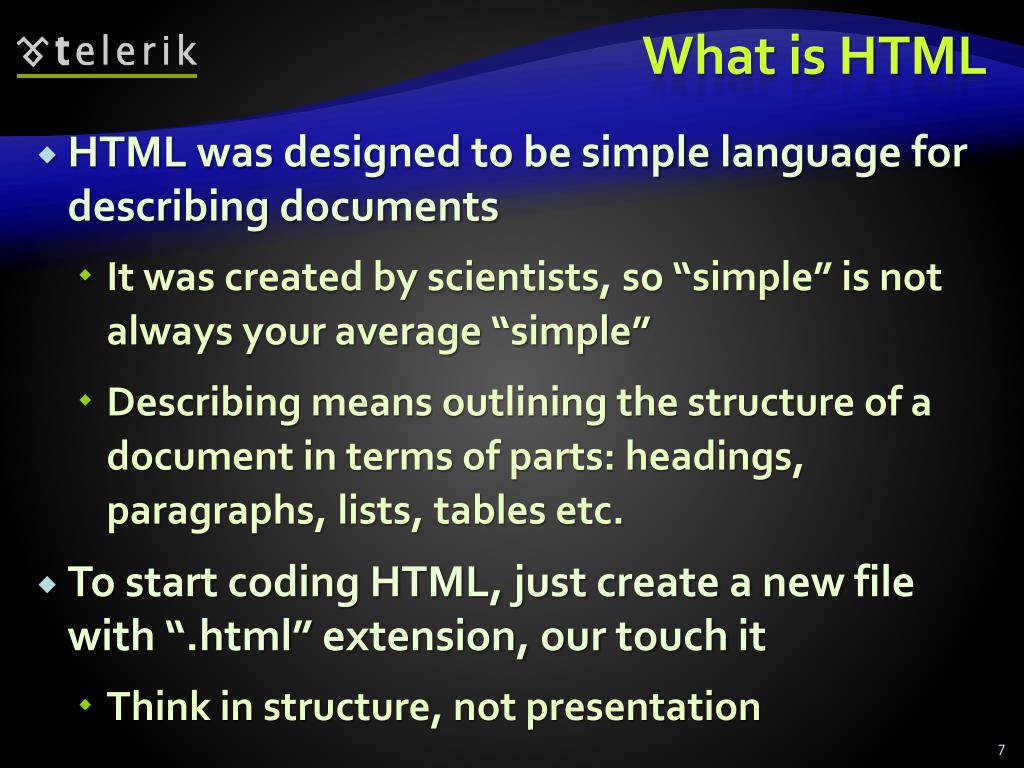 telerik

What is HTML

HTML was designed to be simple language for describing documents

It was created by scientists, so “simple” is not always your average “simple”

Describing means outlining the structure of a document in terms of parts: headings, paragraphs, lists, tables etc.

To start coding HTML, just create a new file with “.html” extension, our touch it

Think in structure, not presentation

7